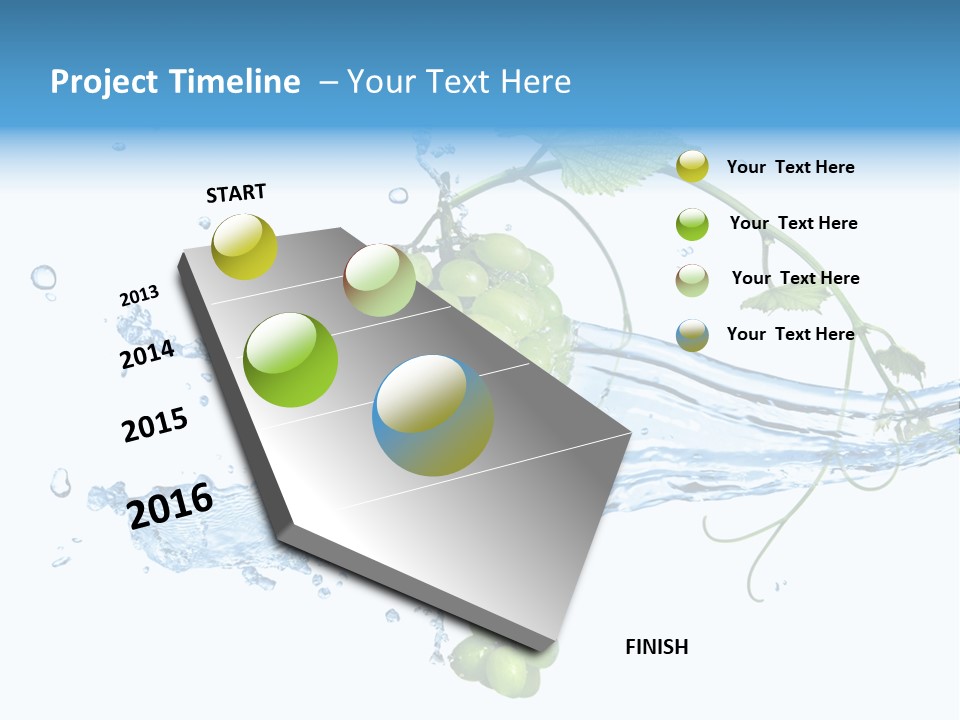 Project Timeline – Your Text Here

START

2013

2014

2015

2016

FINISH

Your Text Here

Your Text Here

Your Text Here

Your Text Here